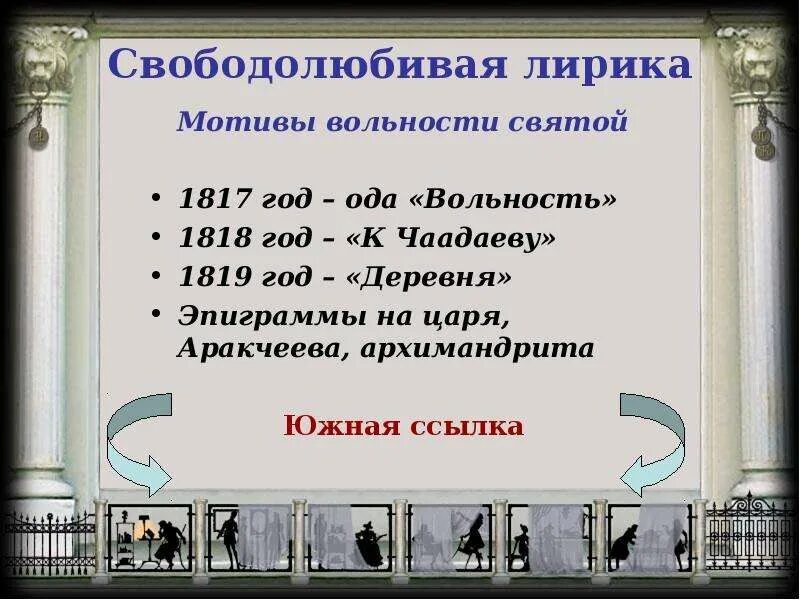 Свободолюбивая лирика

Мотивы вольности святой

• 1817 год – ода «Вольность»
• 1818 год – «К Чаадаеву»
• 1819 год – «Деревня»
• Эпиграммы на царя, Аракчеева, архимандрита

Южная ссылка